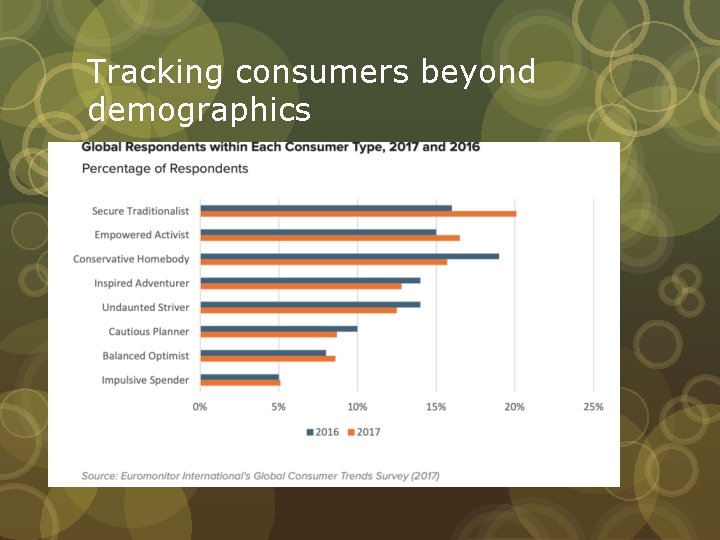 Tracking consumers beyond demographics

Global Respondents within Each Consumer Type, 2017 and 2016
Percentage of Respondents

Secure Traditionalist
Empowered Activist
Conservative Homebody
Inspired Adventurer
Undaunted Striver
Cautious Planner
Balanced Optimist
Impulsive Spender

0%
5%
10%
15%
20%
25%

2016
2017

Source: Euromonitor International's Global Consumer Trends Survey (2017)